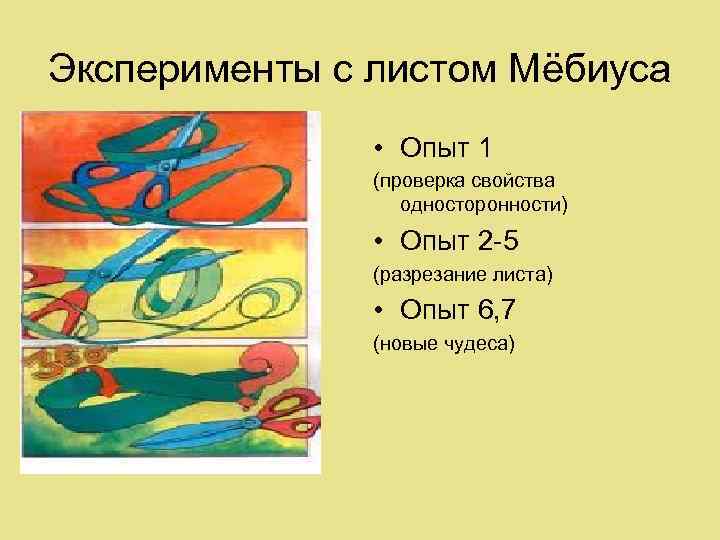 Эксперименты с листом Мёбиуса

360°

• Опыт 1
(проверка свойства односторонности)
• Опыт 2-5
(разрезание листа)
• Опыт 6,7
(новые чудеса)